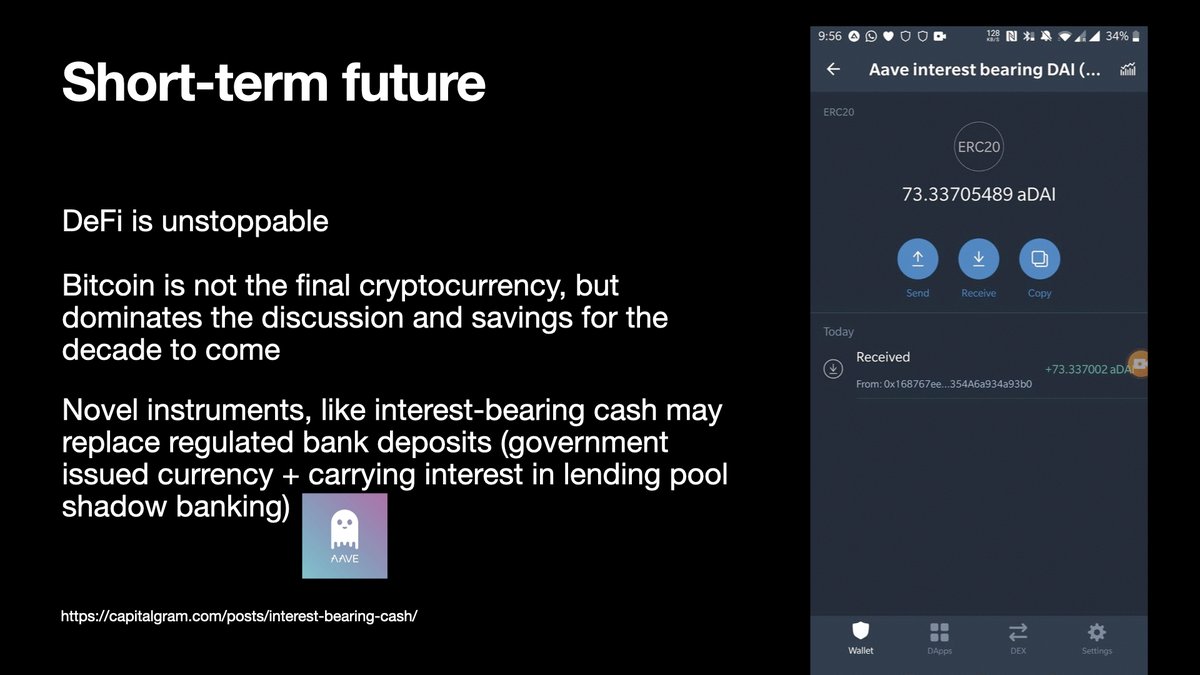 Short-term future

DeFi is unstoppable

Bitcoin is not the final cryptocurrency, but dominates the discussion and savings for the decade to come

Novel instruments, like interest-bearing cash may replace regulated bank deposits (government issued currency + carrying interest in lending pool shadow banking)

AAVE

https://capitalgram.com/posts/interest-bearing-cash/

9:56 128 KB/S 34%

Aave interest bearing DAI (...

ERC20

ERC20

73.33705489 aDAI

Send Receive Copy

Today

Received

From: 0x168767ee...354A6a934a93b0

+73.337002 aDAI

Wallet DApps DEX Settings